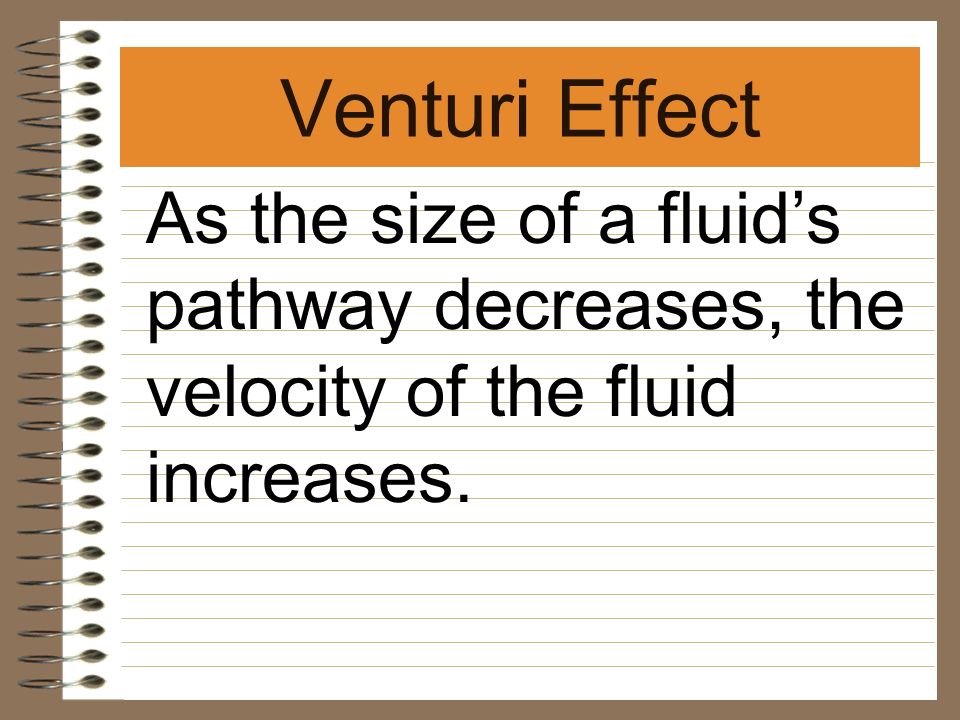 Venturi Effect

As the size of a fluid’s pathway decreases, the velocity of the fluid increases.